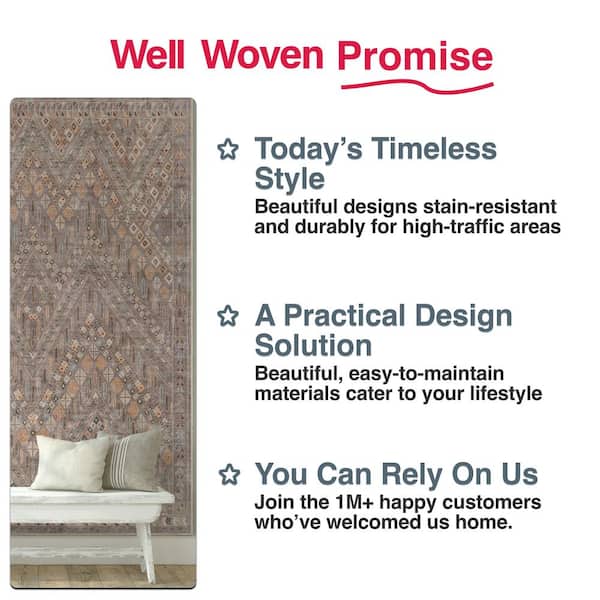 Well Woven Promise

Today's Timeless Style
Beautiful designs stain-resistant and durably for high-traffic areas

A Practical Design Solution
Beautiful, easy-to-maintain materials cater to your lifestyle

You Can Rely On Us
Join the 1M+ happy customers who've welcomed us home.